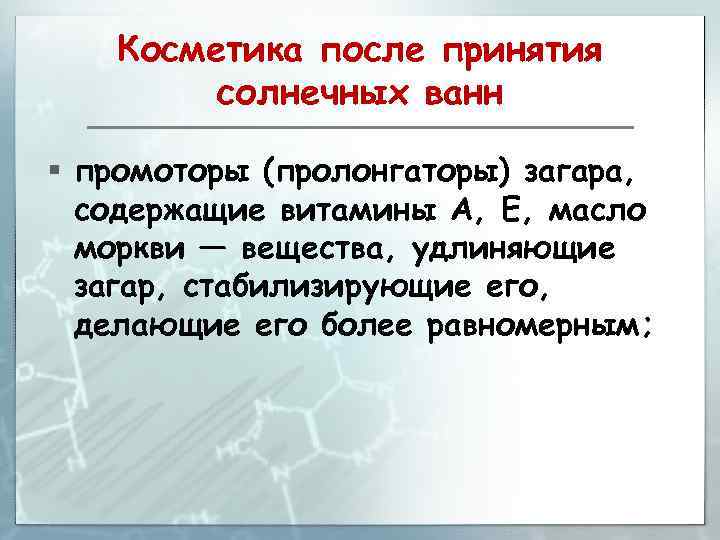 Косметика после принятия солнечных ванн

▪ промоторы (пролонгаторы) загара, содержащие витамины А, Е, масло моркви — вещества, удлиняющие загар, стабилизирующие его, делающие его более равномерным;